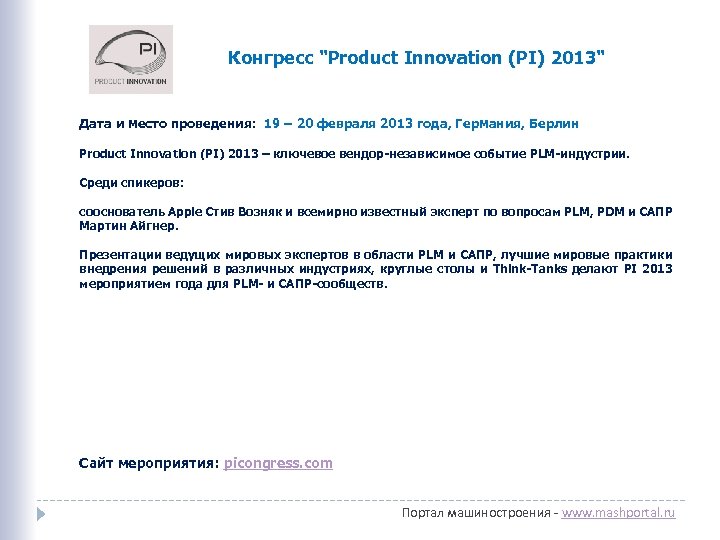 PI
PRODUCT INNOVATION

Конгресс "Product Innovation (PI) 2013"

Дата и место проведения: 19 – 20 февраля 2013 года, Германия, Берлин

Product Innovation (PI) 2013 – ключевое вендор-независимое событие PLM-индустрии.

Среди спикеров:

сооснователь Apple Стив Возняк и всемирно известный эксперт по вопросам PLM, PDM и САПР Мартин Айгнер.

Презентации ведущих мировых экспертов в области PLM и САПР, лучшие мировые практики внедрения решений в различных индустриях, круглые столы и Think-Tanks делают PI 2013 мероприятием года для PLM- и САПР-сообществ.

Сайт мероприятия: picongress.com

Портал машиностроения - www.mashportal.ru